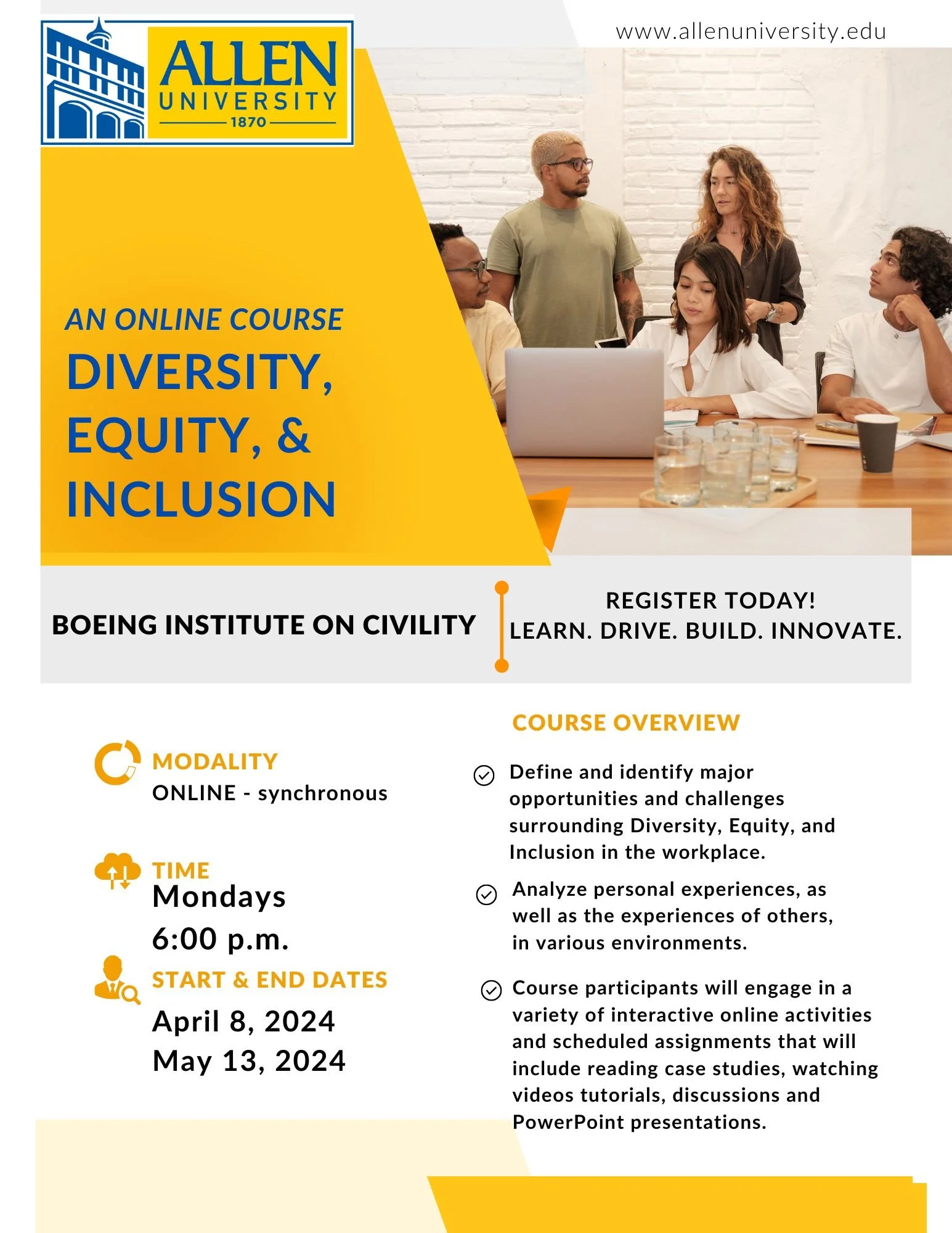 ALLEN UNIVERSITY 1870

www.allenuniversity.edu

AN ONLINE COURSE
DIVERSITY, EQUITY, & INCLUSION

BOEING INSTITUTE ON CIVILITY

REGISTER TODAY!
LEARN. DRIVE. BUILD. INNOVATE.

MODALITY
ONLINE - synchronous

TIME
Mondays
6:00 p.m.

START & END DATES
April 8, 2024
May 13, 2024

COURSE OVERVIEW

Define and identify major opportunities and challenges surrounding Diversity, Equity, and Inclusion in the workplace.

Analyze personal experiences, as well as the experiences of others, in various environments.

Course participants will engage in a variety of interactive online activities and scheduled assignments that will include reading case studies, watching videos tutorials, discussions and PowerPoint presentations.